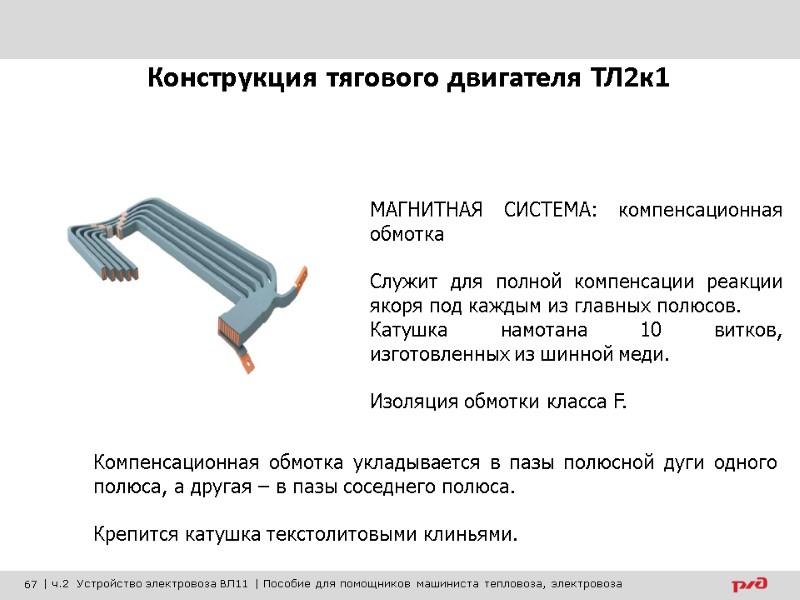 Конструкция тягового двигателя ТЛ2к1

МАГНИТНАЯ СИСТЕМА: компенсационная обмотка

Служит для полной компенсации реакции якоря под каждым из главных полюсов. Катушка намотана 10 витков, изготовленных из шинной меди.

Изоляция обмотки класса F.

Компенсационная обмотка укладывается в пазы полюсной дуги одного полюса, а другая – в пазы соседнего полюса.

Крепится катушка текстолитовыми клиньями.

67 | ч.2 Устройство электровоза ВЛ11 | Пособие для помощников машиниста тепловоза, электровоза

РЖД